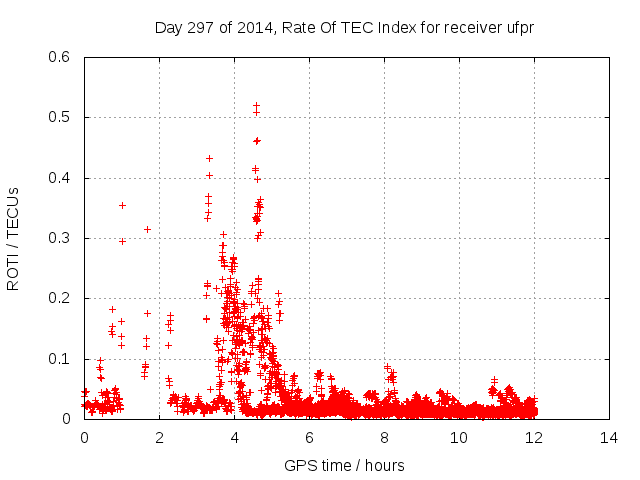 Day 297 of 2014, Rate Of TEC Index for receiver ufpr

ROTI / TECUs

0.6
0.5
0.4
0.3
0.2
0.1
0

0
2
4
6
8
10
12
14

GPS time / hours